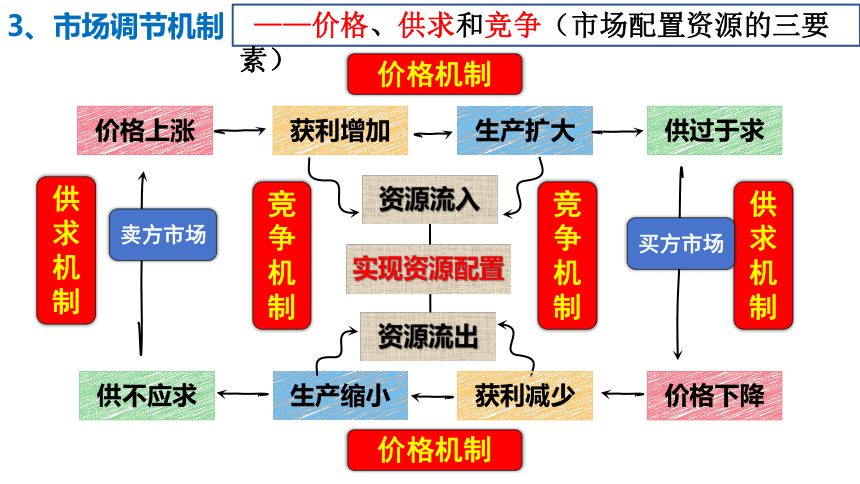 3、市场调节机制 ——价格、供求和竞争（市场配置资源的三要素）

价格机制

价格上涨　获利增加　生产扩大　供过于求

供求机制　卖方市场　竞争机制　资源流入　实现资源配置　资源流出　竞争机制　买方市场　供求机制

供不应求　生产缩小　获利减少　价格下降

价格机制